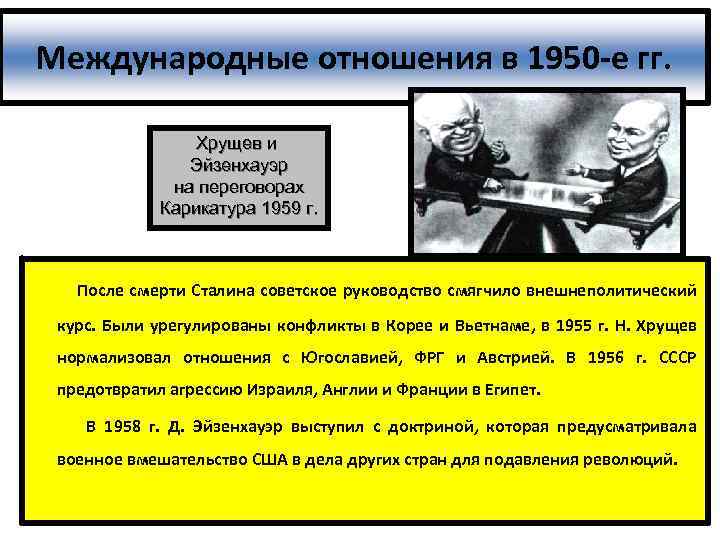 Международные отношения в 1950-е гг.

Хрущев и Эйзенхауэр на переговорах Карикатура 1959 г.

После смерти Сталина советское руководство смягчило внешнеполитический курс. Были урегулированы конфликты в Корее и Вьетнаме, в 1955 г. Н. Хрущев нормализовал отношения с Югославией, ФРГ и Австрией. В 1956 г. СССР предотвратил агрессию Израиля, Англии и Франции в Египет.

В 1958 г. Д. Эйзенхауэр выступил с доктриной, которая предусматривала военное вмешательство США в дела других стран для подавления революций.